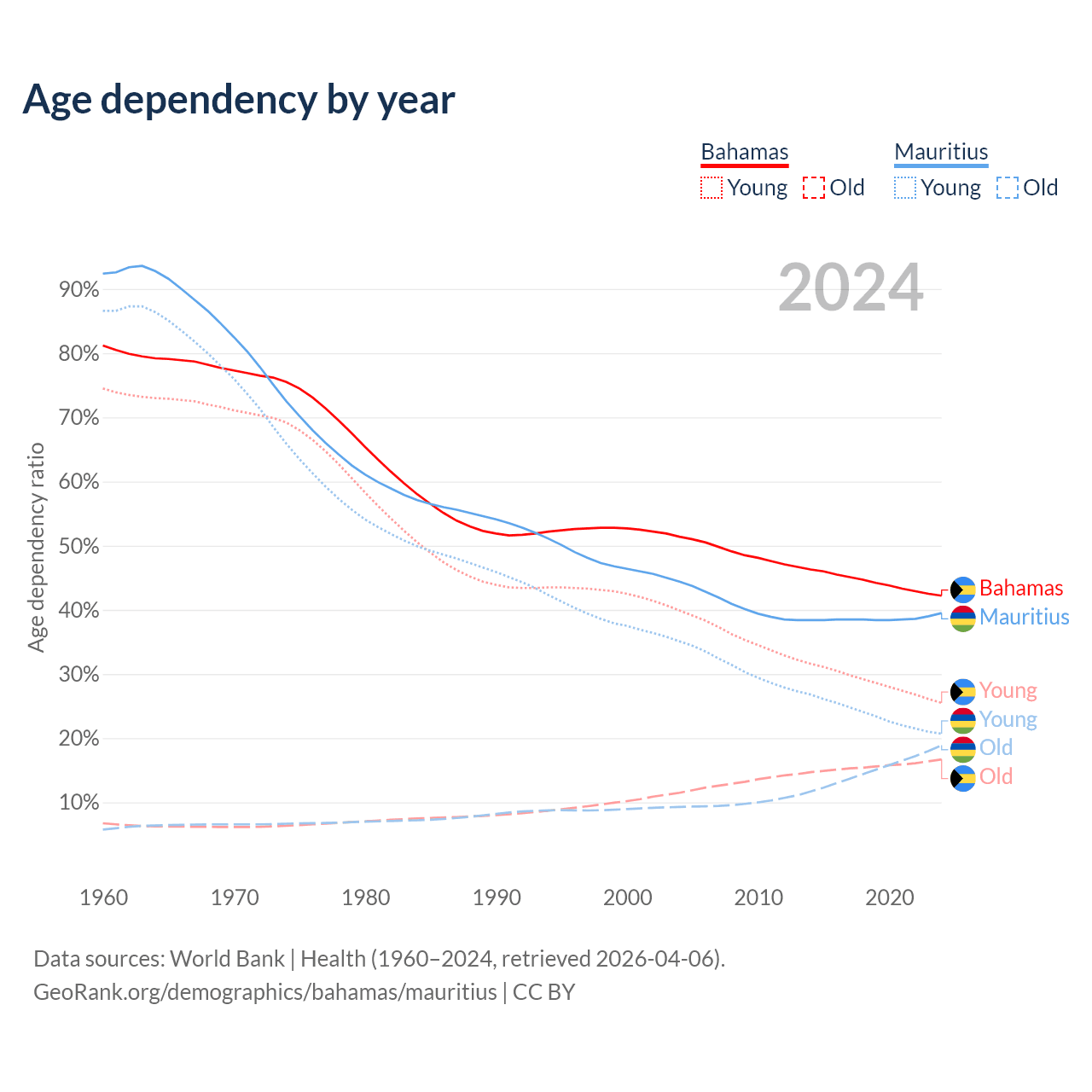 Age dependency by year

Bahamas
Young Old

Mauritius
Young Old

2024

Age dependency ratio

90%
80%
70%
60%
50%
40%
30%
20%
10%

Bahamas
Mauritius
Young
Young
Old
Old

1960 1970 1980 1990 2000 2010 2020

Data sources: World Bank | Health (1960–2024, retrieved 2026-04-06).
GeoRank.org/demographics/bahamas/mauritius | CC BY